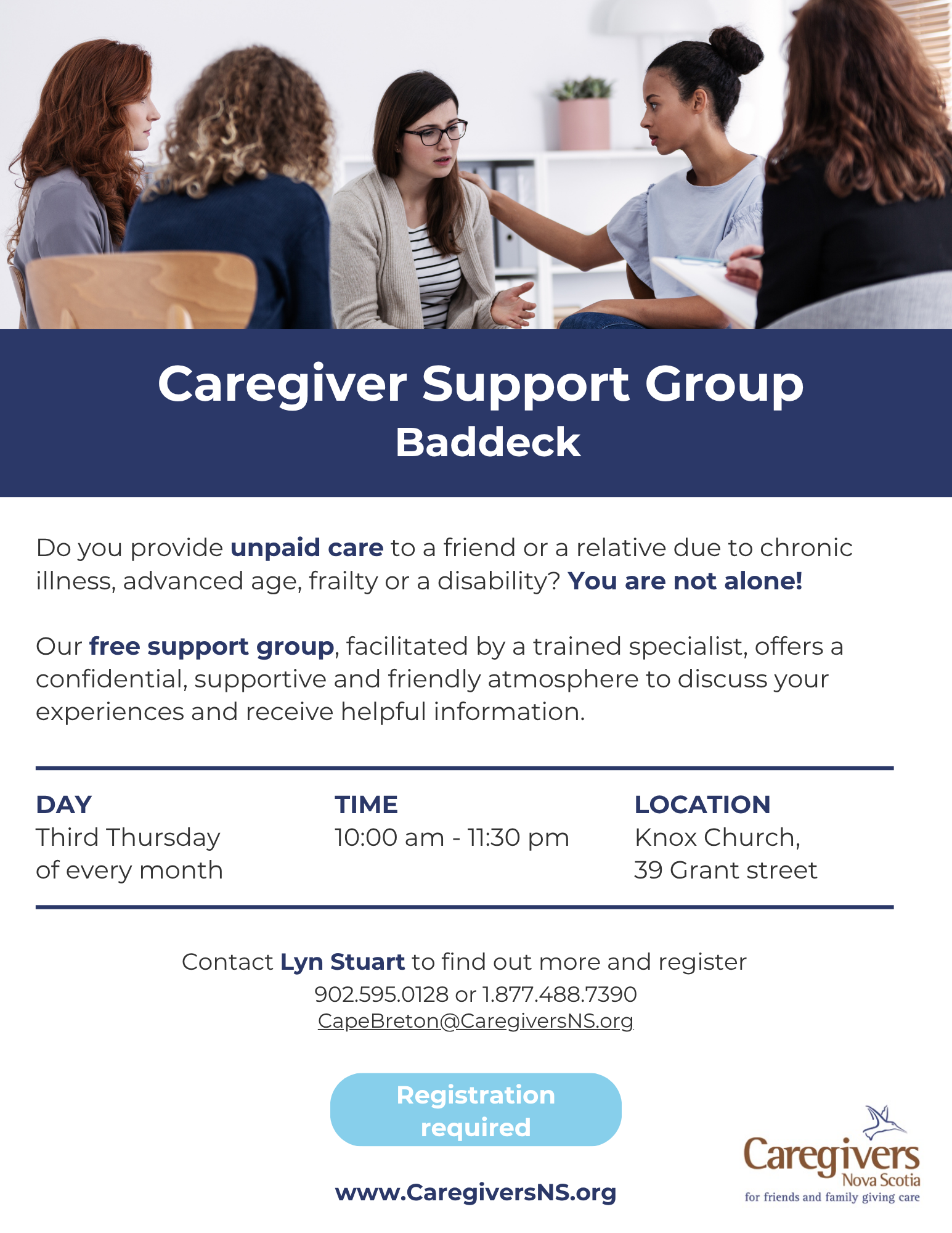 Caregiver Support Group
Baddeck

Do you provide unpaid care to a friend or a relative due to chronic illness, advanced age, frailty or a disability? You are not alone!

Our free support group, facilitated by a trained specialist, offers a confidential, supportive and friendly atmosphere to discuss your experiences and receive helpful information.

DAY
Third Thursday of every month

TIME
10:00 am - 11:30 pm

LOCATION
Knox Church, 39 Grant street

Contact Lyn Stuart to find out more and register
902.595.0128 or 1.877.488.7390
CapeBreton@CaregiversNS.org

Registration required

www.CaregiversNS.org

Caregivers
Nova Scotia
for friends and family giving care